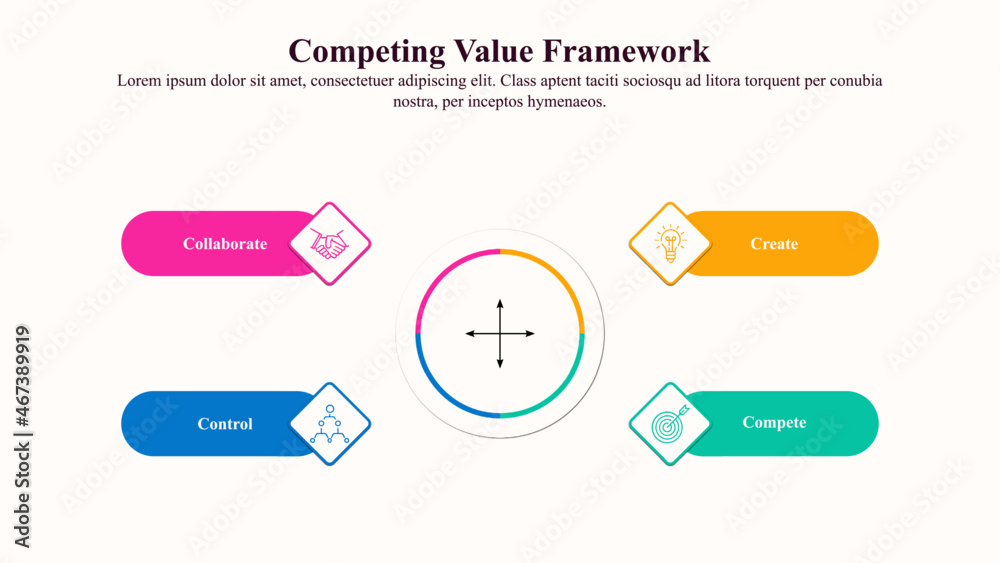 Competing Value Framework
Lorem ipsum dolor sit amet, consectetuer adipiscing elit. Class aptent taciti sociosqu ad litora torquent per conubia nostra, per inceptos hymenaeos.

Collaborate

Create

Control

Compete

Adobe Stock | #467389919